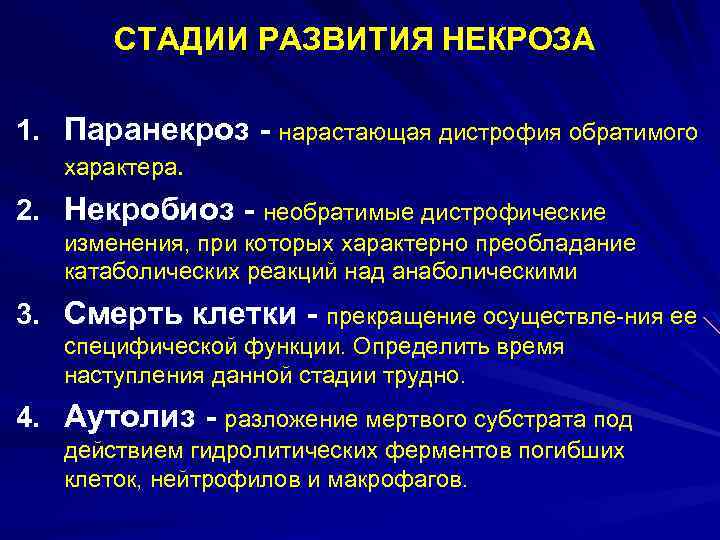 СТАДИИ РАЗВИТИЯ НЕКРОЗА

1. Паранекроз - нарастающая дистрофия обратимого характера.

2. Некробиоз - необратимые дистрофические изменения, при которых характерно преобладание катаболических реакций над анаболическими

3. Смерть клетки - прекращение осуществле-ния ее специфической функции. Определить время наступления данной стадии трудно.

4. Аутолиз - разложение мертвого субстрата под действием гидролитических ферментов погибших клеток, нейтрофилов и макрофагов.